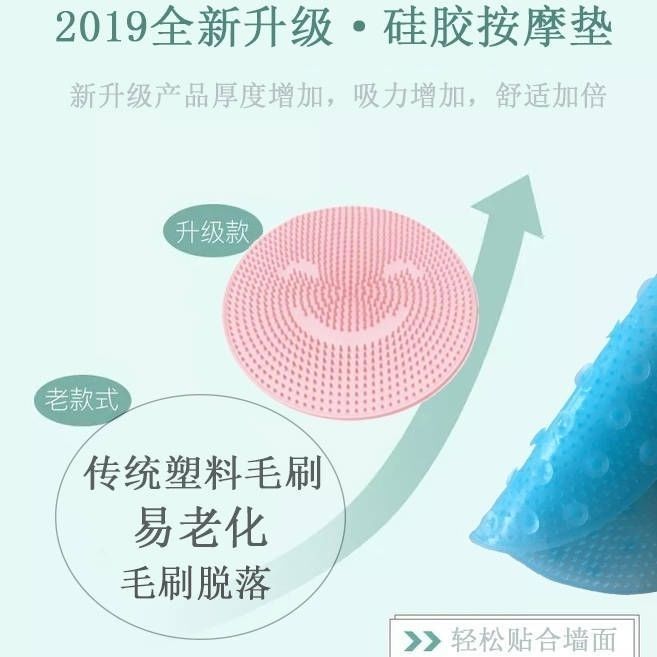 2019全新升级·硅胶按摩垫

新升级产品厚度增加，吸力增加，舒适加倍

升级款

老款式

传统塑料毛刷
易老化
毛刷脱落

轻松贴合墙面